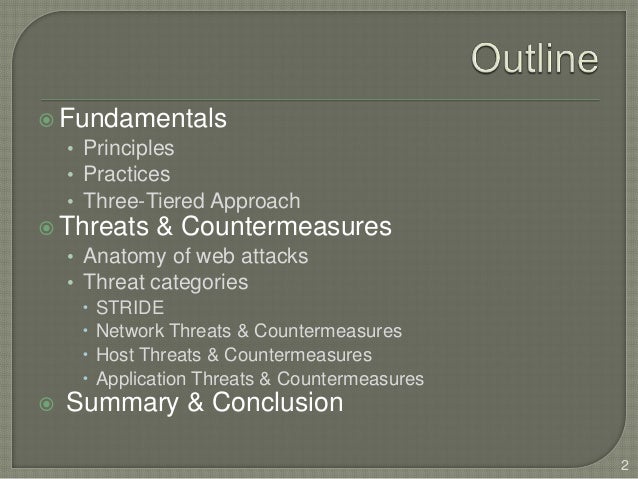 Outline

Fundamentals
• Principles
• Practices
• Three-Tiered Approach
Threats & Countermeasures
• Anatomy of web attacks
• Threat categories
• STRIDE
• Network Threats & Countermeasures
• Host Threats & Countermeasures
• Application Threats & Countermeasures
Summary & Conclusion

2